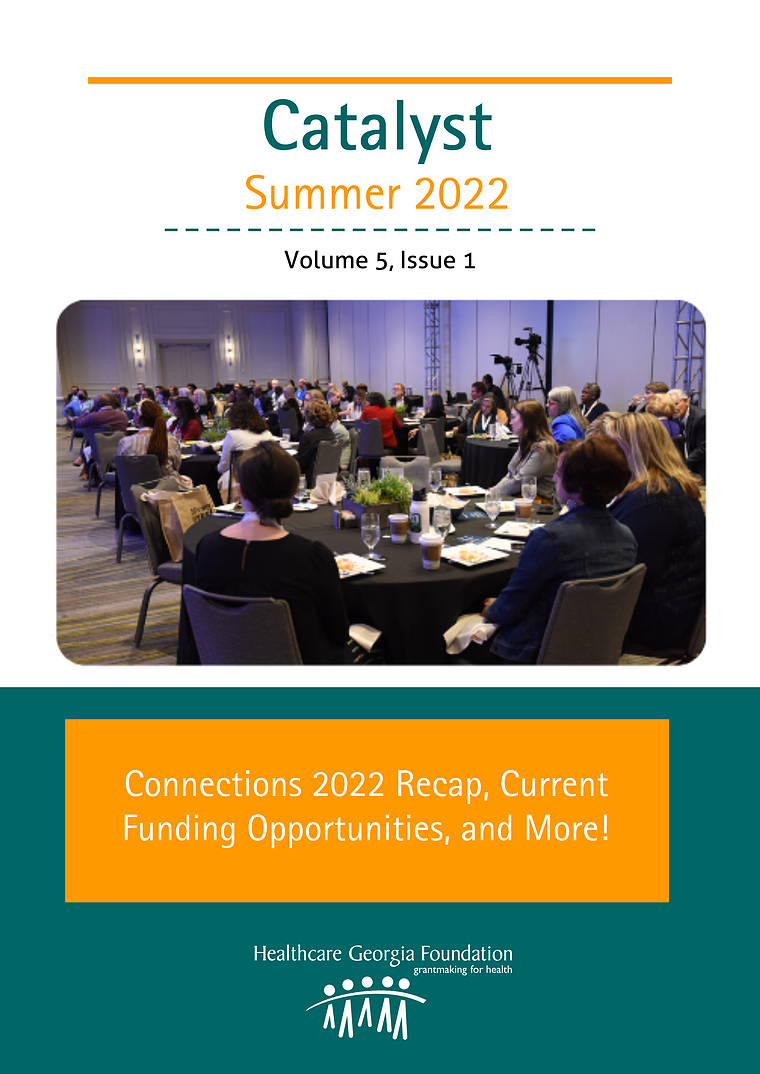 Catalyst
Summer 2022

Volume 5, Issue 1

Connections 2022 Recap, Current Funding Opportunities, and More!

Healthcare Georgia Foundation
grantmaking for health